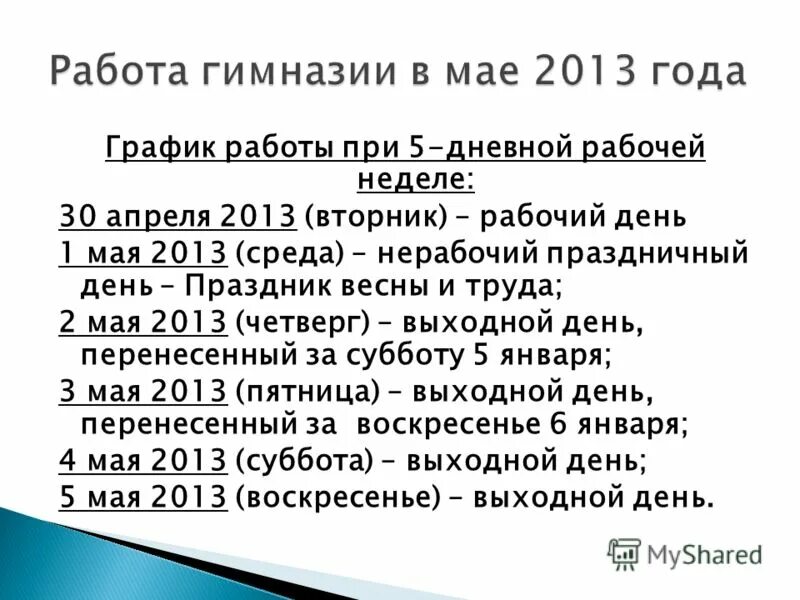 Работа гимназии в мае 2013 года

График работы при 5-дневной рабочей неделе:

30 апреля 2013 (вторник) – рабочий день

1 мая 2013 (среда) – нерабочий праздничный день – Праздник весны и труда;

2 мая 2013 (четверг) – выходной день, перенесенный за субботу 5 января;

3 мая 2013 (пятница) – выходной день, перенесенный за воскресенье 6 января;

4 мая 2013 (суббота) – выходной день;

5 мая 2013 (воскресенье) – выходной день.

MyShared